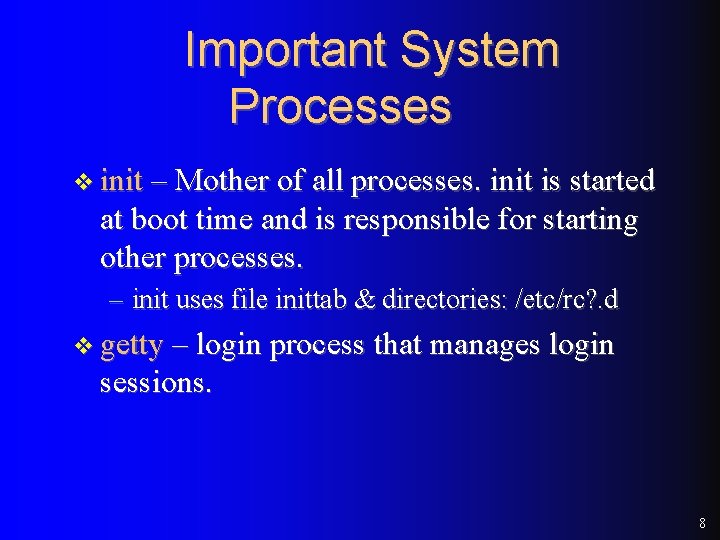 Important System Processes

❖ init – Mother of all processes. init is started at boot time and is responsible for starting other processes.

– init uses file inittab & directories: /etc/rc?.d

❖ getty – login process that manages login sessions.

8